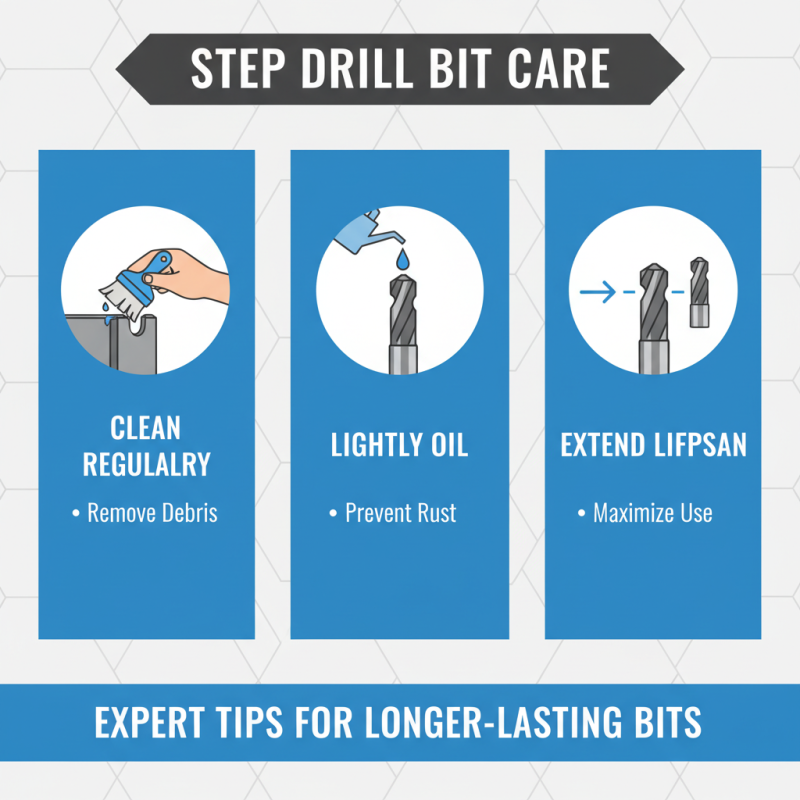 STEP DRILL BIT CARE

CLEAN REGULALRY

• Remove Debris

LIGHTLY OIL

• Prevent Rust

EXTEND LIFPSAN

• Maximize Use

EXPERT TIPS FOR LONGER-LASTING BITS